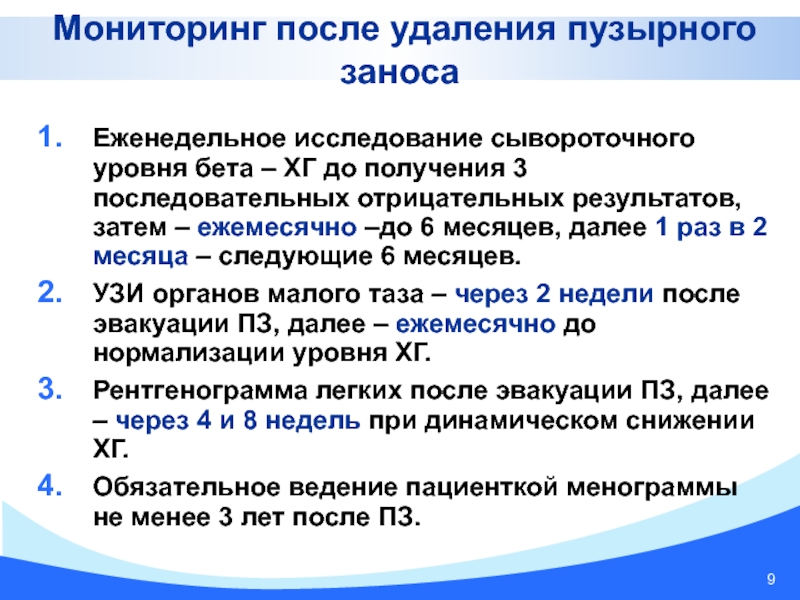 Мониторинг после удаления пузырного заноса

1. Еженедельное исследование сывороточного уровня бета – ХГ до получения 3 последовательных отрицательных результатов, затем – ежемесячно –до 6 месяцев, далее 1 раз в 2 месяца – следующие 6 месяцев.

2. УЗИ органов малого таза – через 2 недели после эвакуации ПЗ, далее – ежемесячно до нормализации уровня ХГ.

3. Рентгенограмма легких после эвакуации ПЗ, далее – через 4 и 8 недель при динамическом снижении ХГ.

4. Обязательное ведение пациенткой менограммы не менее 3 лет после ПЗ.

9